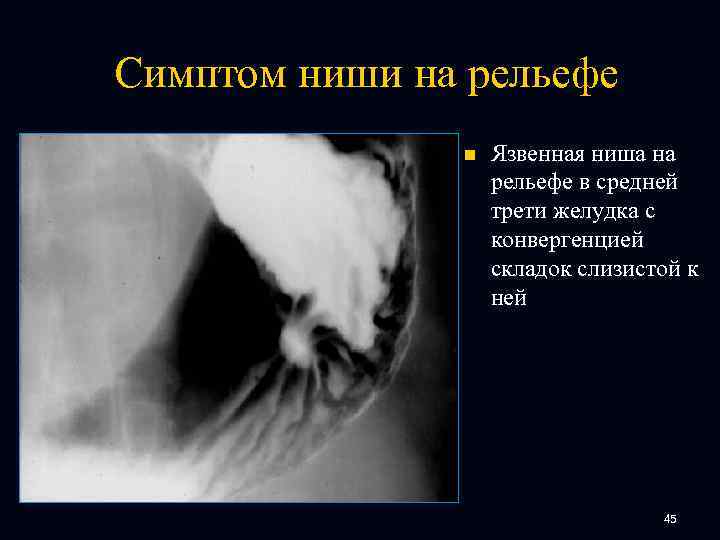 Симптом ниши на рельефе

Язвенная ниша на рельефе в средней трети желудка с конвергенцией складок слизистой к ней

45